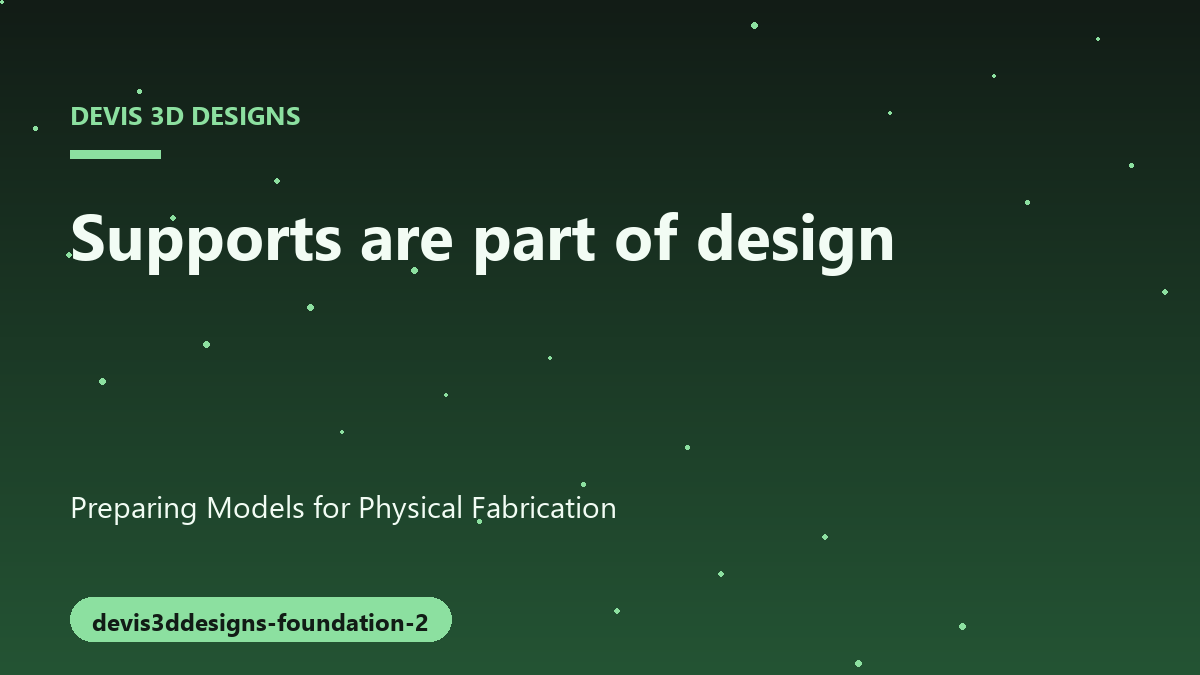 DEVIS 3D DESIGNS

Supports are part of design

Preparing Models for Physical Fabrication

devis3ddesigns-foundation-2